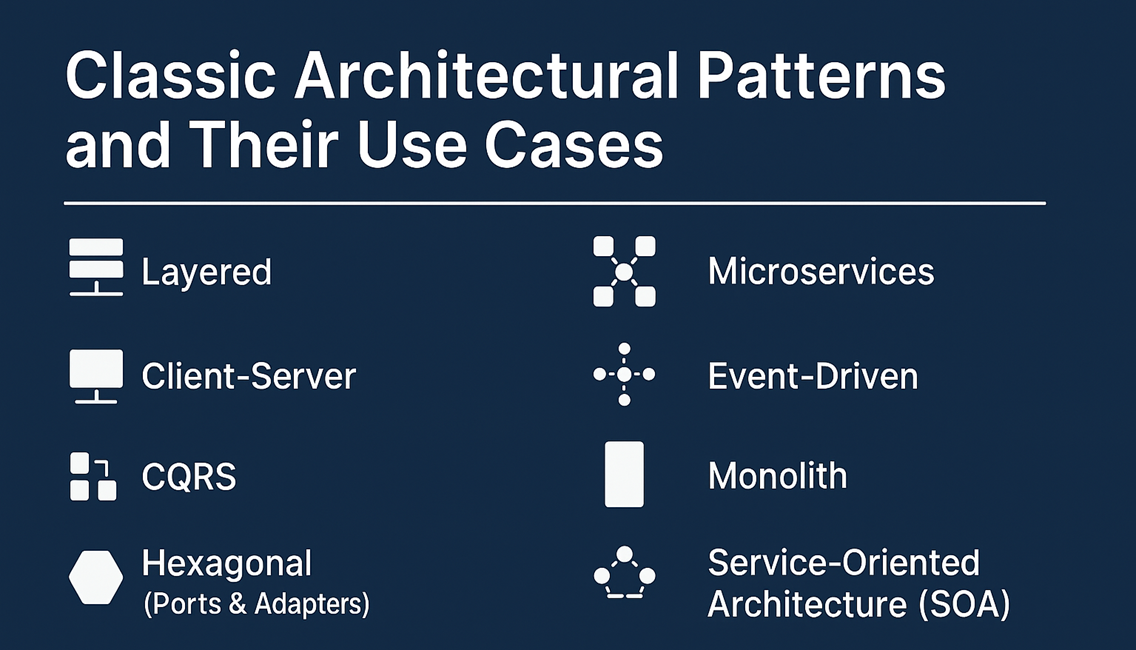 Classic Architectural Patterns and Their Use Cases

Layered

Client-Server

CQRS

Hexagonal
(Ports & Adapters)

Microservices

Event-Driven

Monolith

Service-Oriented Architecture (SOA)